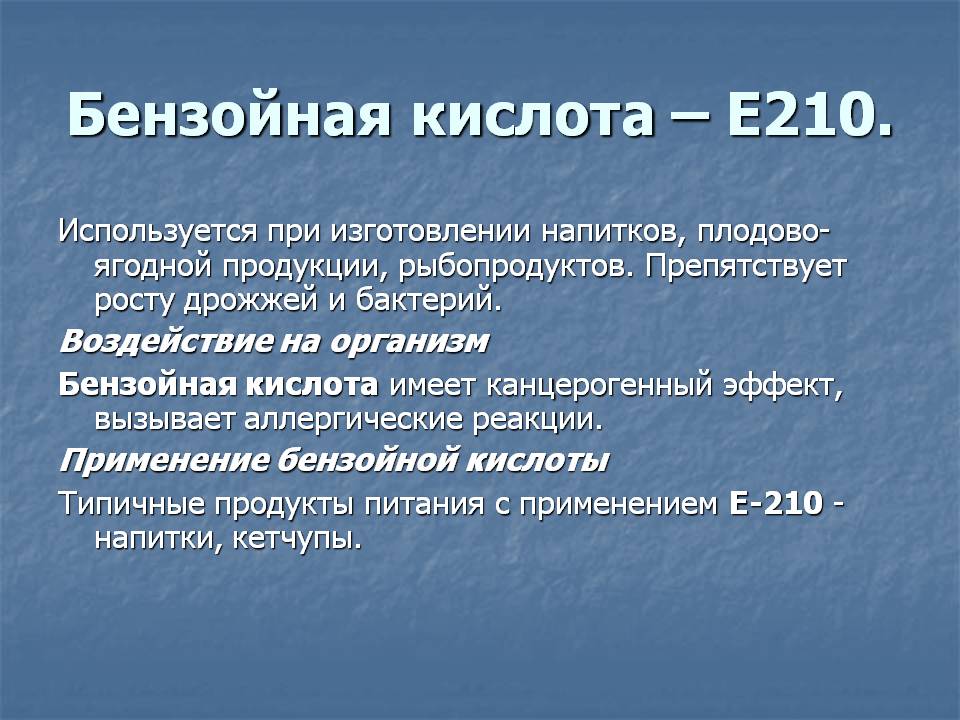 Бензойная кислота – Е210.

Используется при изготовлении напитков, плодово-ягодной продукции, рыбопродуктов. Препятствует росту дрожжей и бактерий.

Воздействие на организм

Бензойная кислота имеет канцерогенный эффект, вызывает аллергические реакции.

Применение бензойной кислоты

Типичные продукты питания с применением Е-210 - напитки, кетчупы.